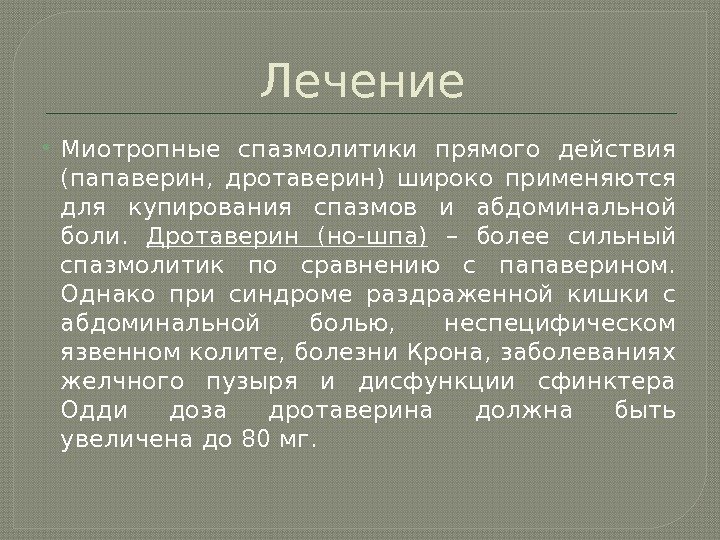 Лечение

Миотропные спазмолитики прямого действия (папаверин, дротаверин) широко применяются для купирования спазмов и абдоминальной боли. Дротаверин (но-шпа) – более сильный спазмолитик по сравнению с папаверином. Однако при синдроме раздраженной кишки с абдоминальной болью, неспецифическом язвенном колите, болезни Крона, заболеваниях желчного пузыря и дисфункции сфинктера Одди доза дротаверина должна быть увеличена до 80 мг.